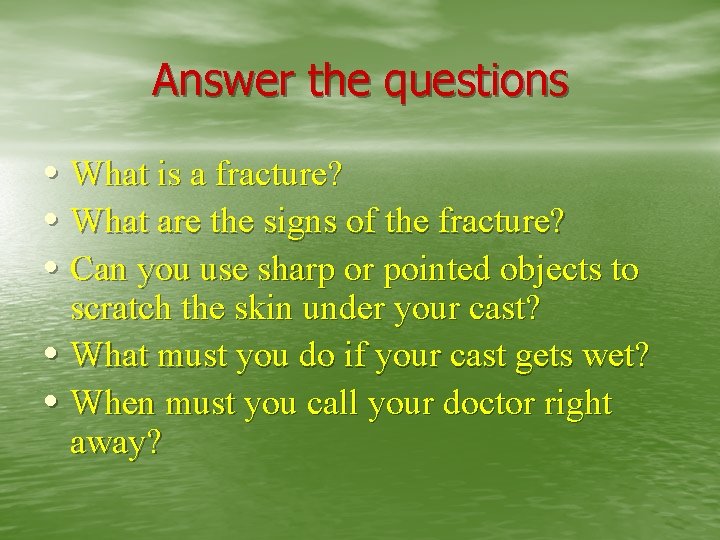 Answer the questions

• What is a fracture?
• What are the signs of the fracture?
• Can you use sharp or pointed objects to scratch the skin under your cast?
• What must you do if your cast gets wet?
• When must you call your doctor right away?